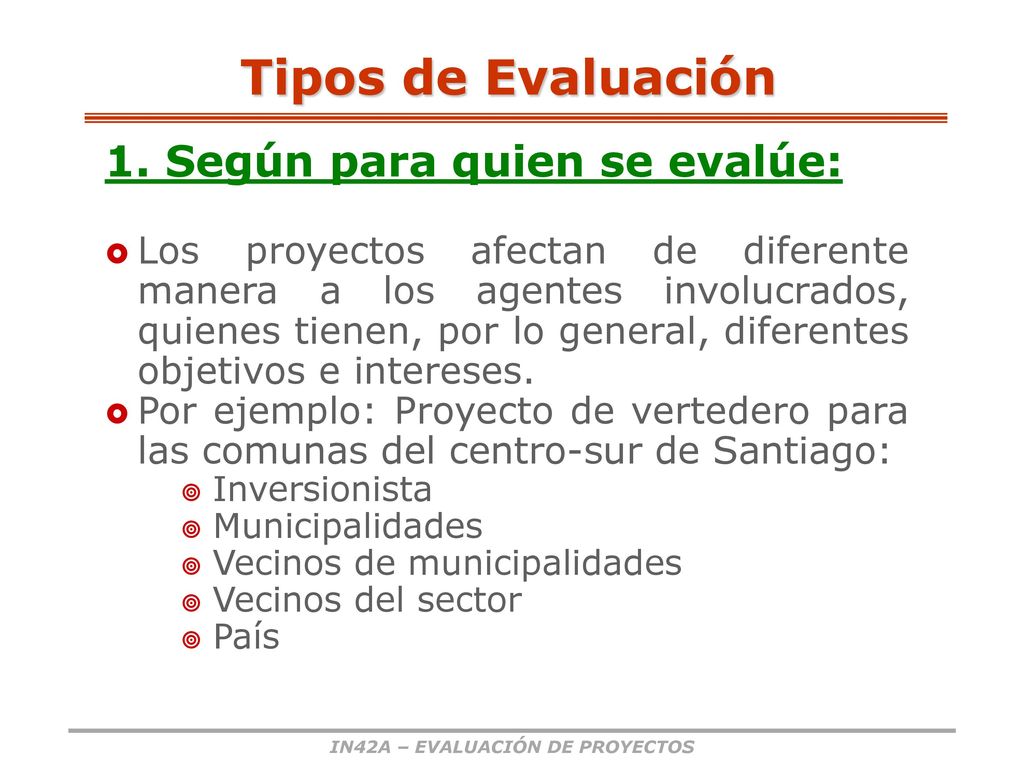 Tipos de Evaluación

1. Según para quien se evalúe:

Los proyectos afectan de diferente manera a los agentes involucrados, quienes tienen, por lo general, diferentes objetivos e intereses.

Por ejemplo: Proyecto de vertedero para las comunas del centro-sur de Santiago:

Inversionista

Municipalidades

Vecinos de municipalidades

Vecinos del sector

País

IN42A – EVALUACIÓN DE PROYECTOS